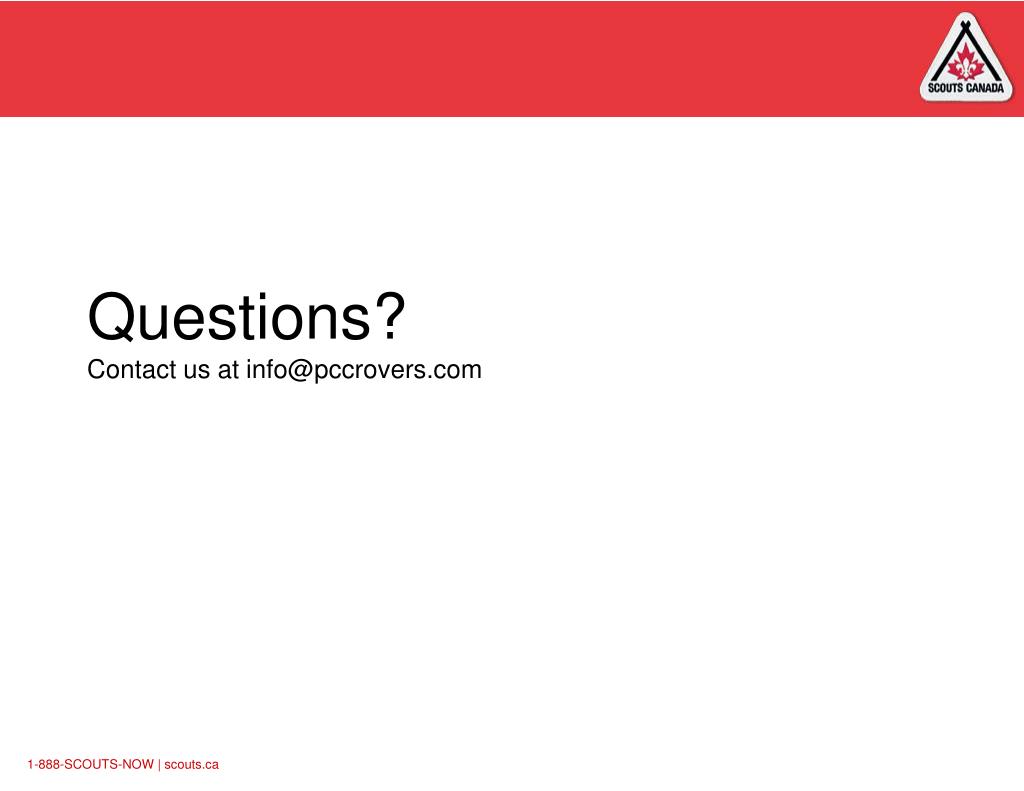 SCOUTS CANADA

Questions?
Contact us at info@pccrovers.com

1-888-SCOUTS-NOW | scouts.ca